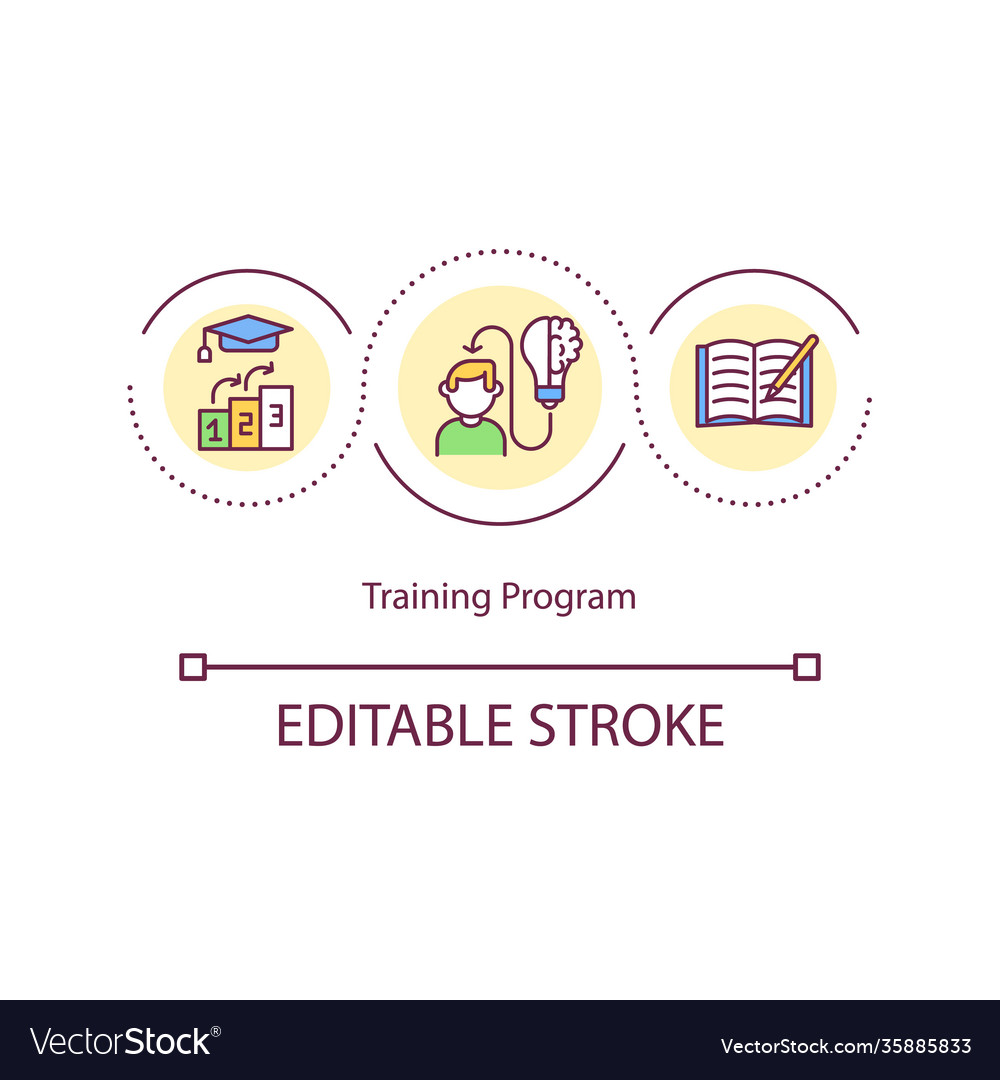 1 2 3

Training Program

EDITABLE STROKE

VectorStock®

VectorStock.com/35885833